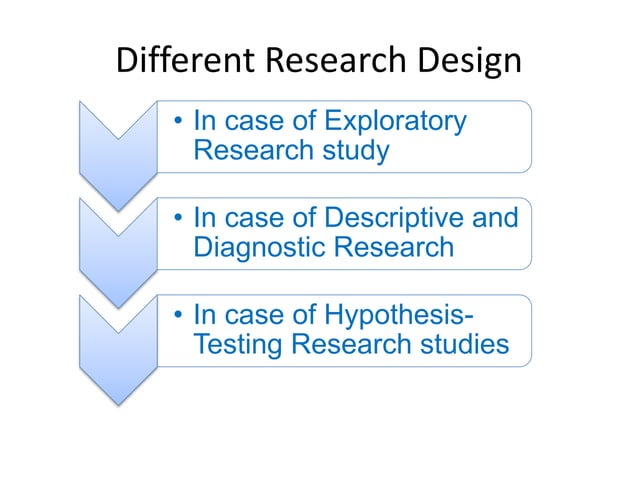 Different Research Design

• In case of Exploratory Research study

• In case of Descriptive and Diagnostic Research

• In case of Hypothesis-Testing Research studies